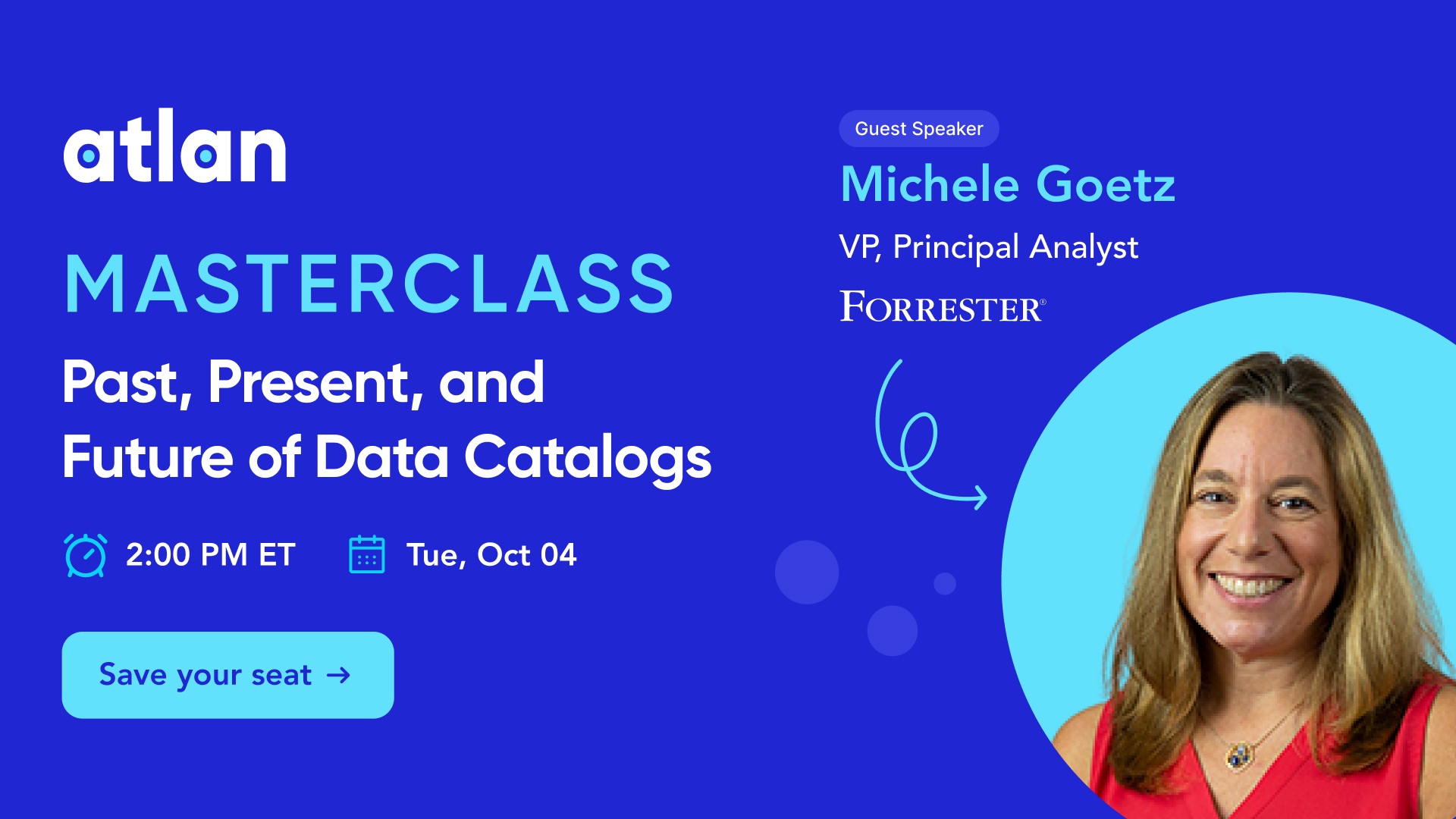 atlan

MASTERCLASS

Past, Present, and Future of Data Catalogs

2:00 PM ET Tue, Oct 04

Save your seat →

Guest Speaker

Michele Goetz

VP, Principal Analyst

FORRESTER®